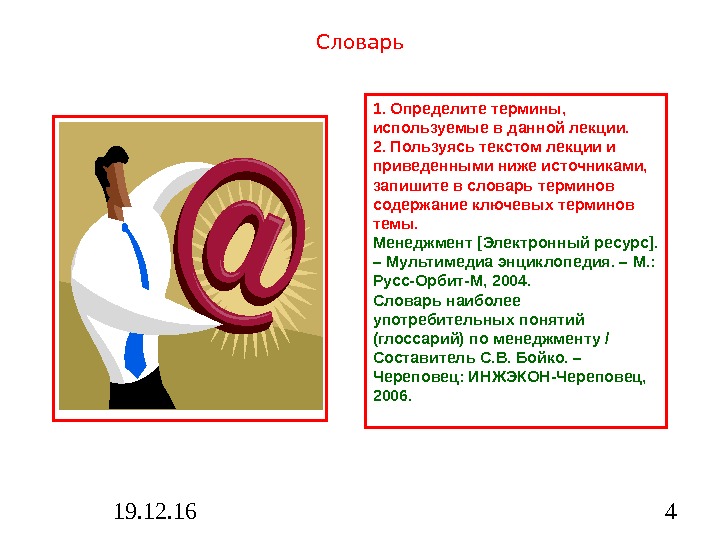 Словарь

@

1. Определите термины, используемые в данной лекции.
2. Пользуясь текстом лекции и приведенными ниже источниками, запишите в словарь терминов содержание ключевых терминов темы.
Менеджмент [Электронный ресурс]. – Мультимедиа энциклопедия. – М.: Русс-Орбит-М, 2004.
Словарь наиболее употребительных понятий (глоссарий) по менеджменту / Составитель С.В. Бойко. – Череповец: ИНЖЭКОН-Череповец, 2006.

19.12.16

4